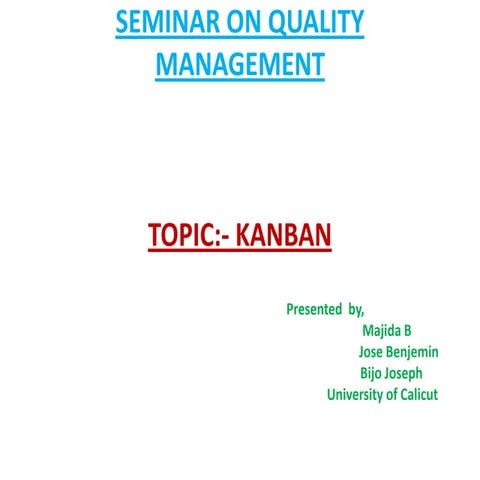 SEMINAR ON QUALITY MANAGEMENT

TOPIC:- KANBAN

Presented by,
Majida B
Jose Benjemin
Bijo Joseph
University of Calicut